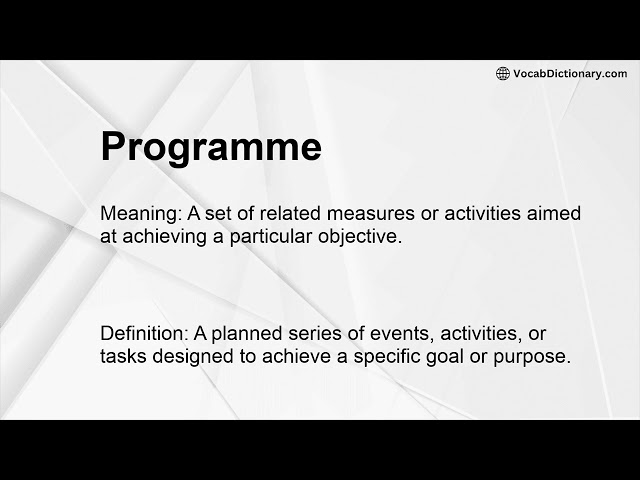 VocabDictionary.com

Programme

Meaning: A set of related measures or activities aimed at achieving a particular objective.

Definition: A planned series of events, activities, or tasks designed to achieve a specific goal or purpose.